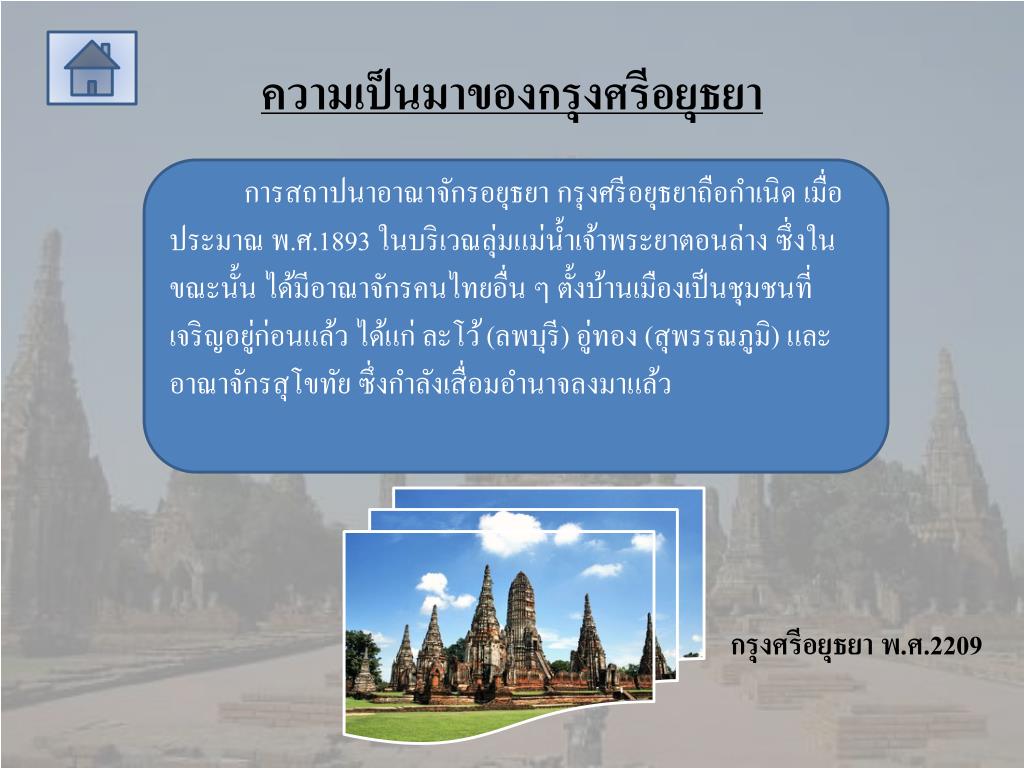 ความเป็นมาของกรุงศรีอยุธยา

การสถาปนาอาณาจักรอยุธยา กรุงศรีอยุธยาถือกำเนิด เมื่อประมาณ พ.ศ.1893 ในบริเวณลุ่มแม่น้ำเจ้าพระยาตอนล่าง ซึ่งในขณะนั้น ได้มีอาณาจักรคนไทยอื่น ๆ ตั้งบ้านเมืองเป็นชุมชนที่เจริญอยู่ก่อนแล้ว ได้แก่ ละโว้ (ลพบุรี) อู่ทอง (สุพรรณภูมิ) และอาณาจักรสุโขทัย ซึ่งกำลังเสื่อมอำนาจลงมาแล้ว

กรุงศรีอยุธยา พ.ศ.2209